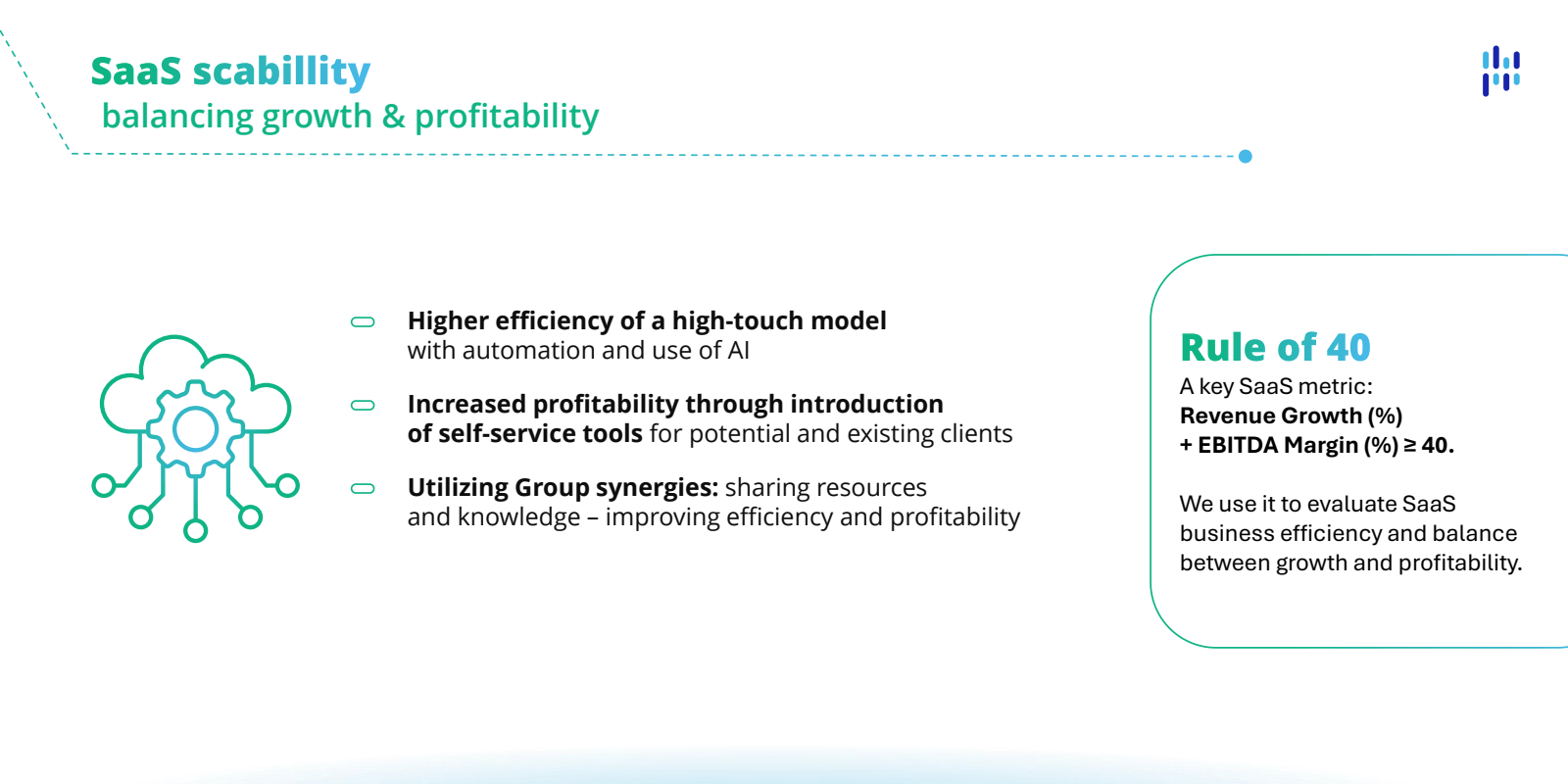 SaaS scabillity
balancing growth & profitability

Higher efficiency of a high-touch model with automation and use of AI

Increased profitability through introduction of self-service tools for potential and existing clients

Utilizing Group synergies: sharing resources and knowledge – improving efficiency and profitability

Rule of 40
A key SaaS metric:
Revenue Growth (%) + EBITDA Margin (%) ≥ 40.

We use it to evaluate SaaS business efficiency and balance between growth and profitability.